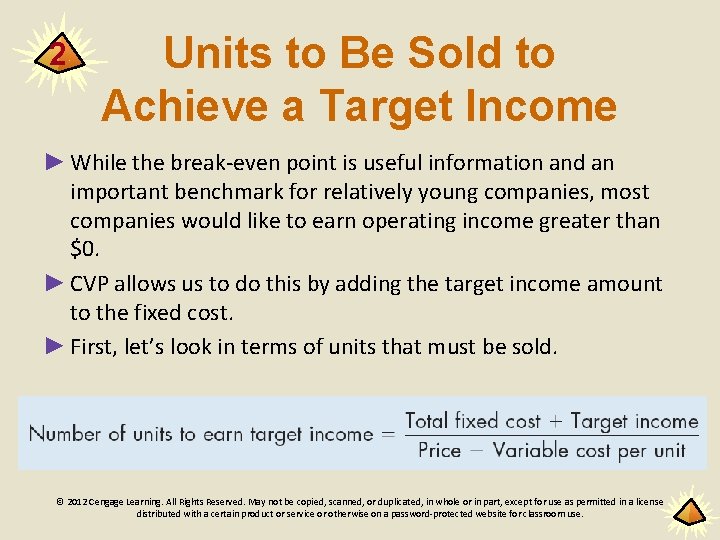 2

Units to Be Sold to Achieve a Target Income

► While the break-even point is useful information and an important benchmark for relatively young companies, most companies would like to earn operating income greater than $0.

► CVP allows us to do this by adding the target income amount to the fixed cost.

► First, let's look in terms of units that must be sold.

$\text{Number of units to earn target income} = \frac{\text{Total fixed cost} + \text{Target income}}{\text{Price} - \text{Variable cost per unit}}$

© 2012 Cengage Learning. All Rights Reserved. May not be copied, scanned, or duplicated, in whole or in part, except for use as permitted in a license distributed with a certain product or service or otherwise on a password-protected website for classroom use.